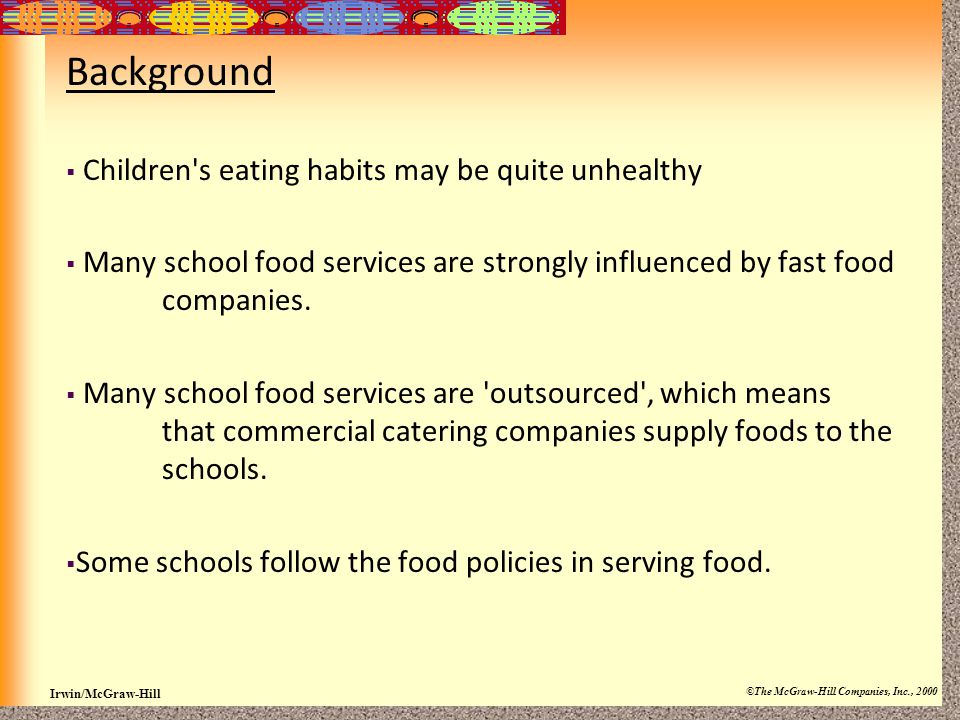 Background

▪ Children's eating habits may be quite unhealthy

▪ Many school food services are strongly influenced by fast food companies.

▪ Many school food services are 'outsourced', which means that commercial catering companies supply foods to the schools.

▪Some schools follow the food policies in serving food.

Irwin/McGraw-Hill

©The McGraw-Hill Companies, Inc., 2000